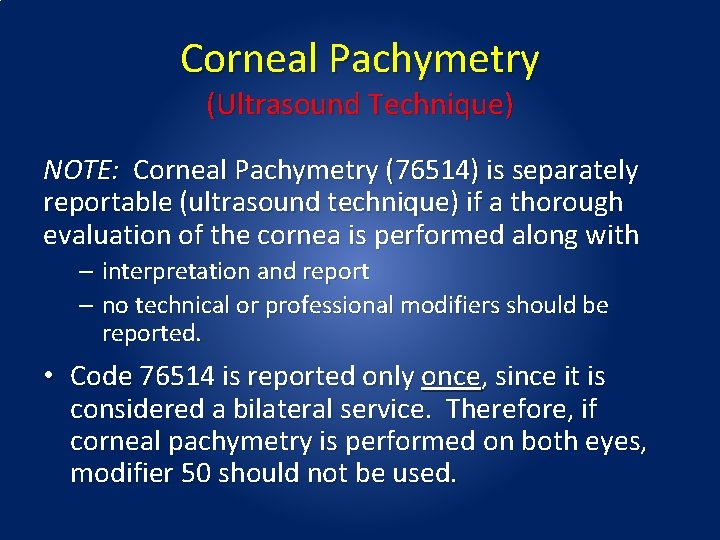 Corneal Pachymetry
(Ultrasound Technique)

NOTE: Corneal Pachymetry (76514) is separately reportable (ultrasound technique) if a thorough evaluation of the cornea is performed along with

– interpretation and report
– no technical or professional modifiers should be reported.

• Code 76514 is reported only once, since it is considered a bilateral service. Therefore, if corneal pachymetry is performed on both eyes, modifier 50 should not be used.